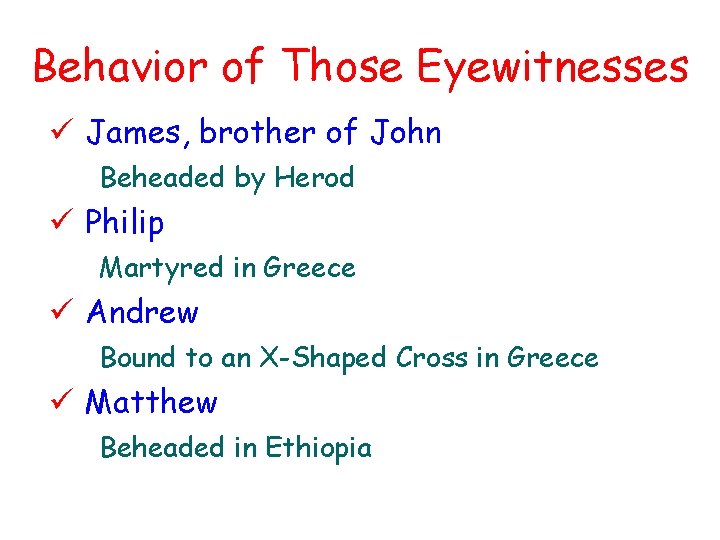 Behavior of Those Eyewitnesses

✓ James, brother of John

Beheaded by Herod

✓ Philip

Martyred in Greece

✓ Andrew

Bound to an X-Shaped Cross in Greece

✓ Matthew

Beheaded in Ethiopia